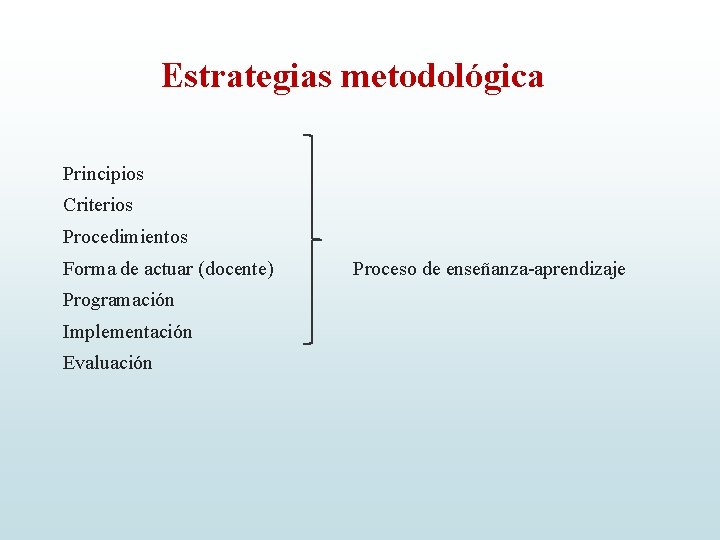 Estrategias metodológica

Principios
Criterios
Procedimientos
Forma de actuar (docente)
Programación
Implementación
Evaluación

Proceso de enseñanza-aprendizaje